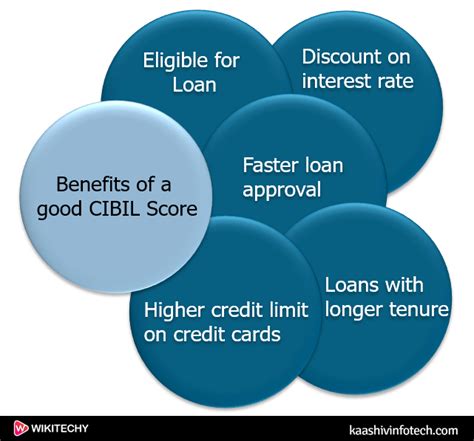 Eligible for Loan

Discount on interest rate

Benefits of a good CIBIL Score

Faster loan approval

Higher credit limit on credit cards

Loans with longer tenure

WIKITECHY

kaashivinfotech.com